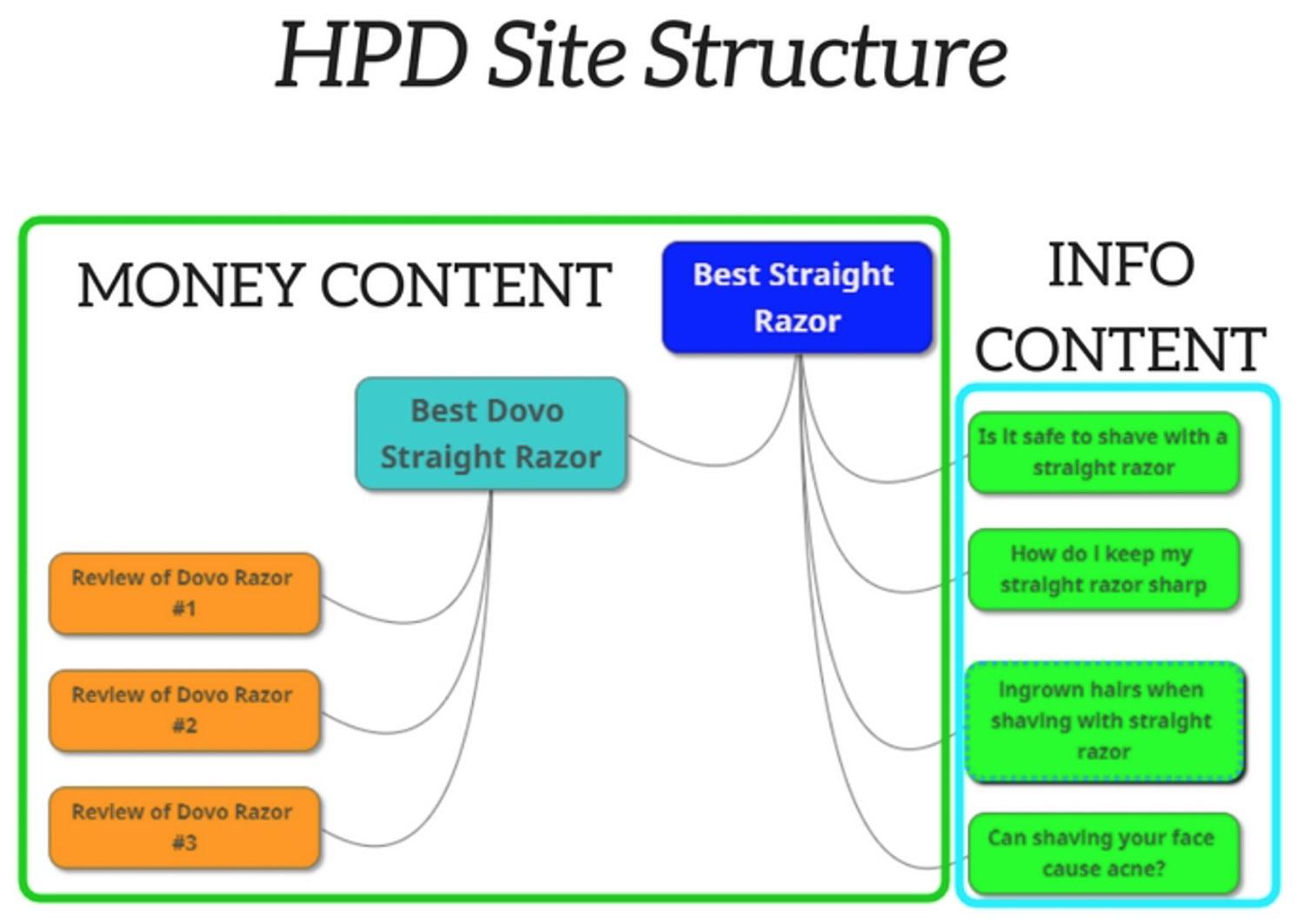 HPD Site Structure

MONEY CONTENT

Best Straight Razor

Best Dovo Straight Razor

Review of Dovo Razor #1

Review of Dovo Razor #2

Review of Dovo Razor #3

INFO CONTENT

Is it safe to shave with a straight razor

How do I keep my straight razor sharp

Ingrown hairs when shaving with straight razor

Can shaving your face cause acne?